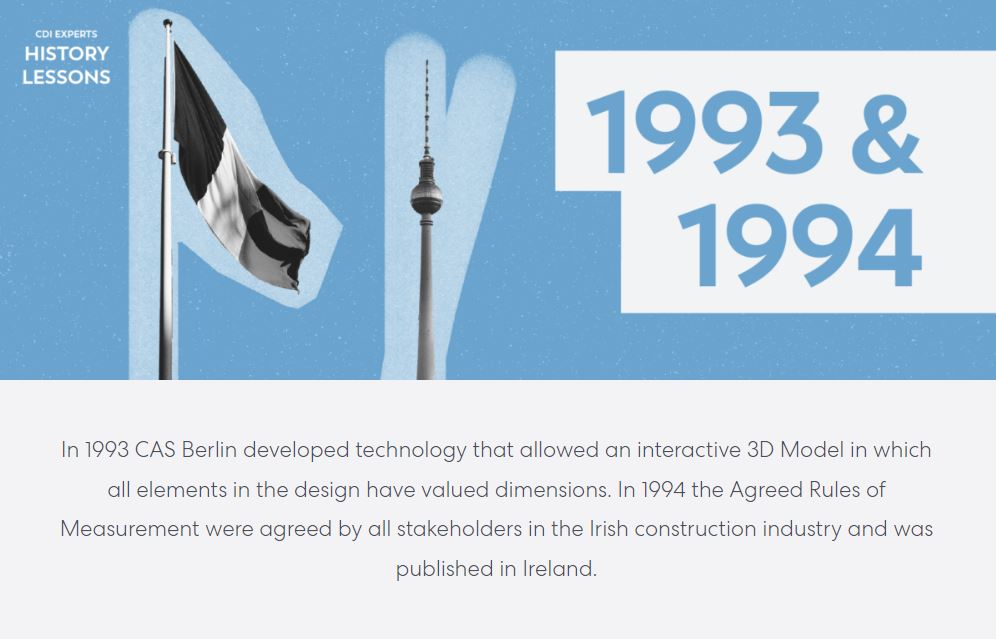 CDI EXPERTS
HISTORY LESSONS

1993 & 1994

In 1993 CAS Berlin developed technology that allowed an interactive 3D Model in which all elements in the design have valued dimensions. In 1994 the Agreed Rules of Measurement were agreed by all stakeholders in the Irish construction industry and was published in Ireland.